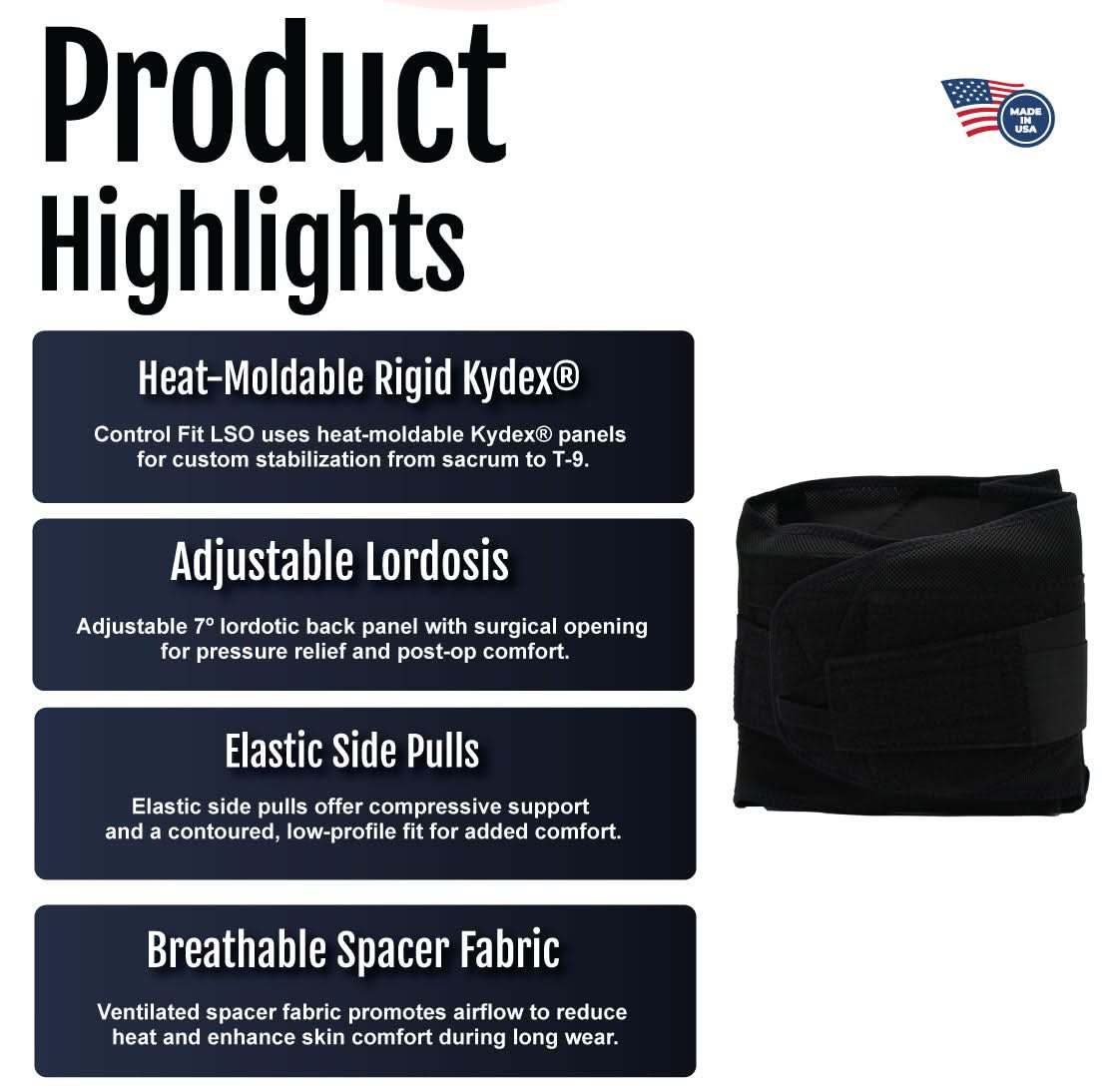 Product Highlights

MADE IN USA

Heat-Moldable Rigid Kydex®

Control Fit LSO uses heat-moldable Kydex® panels for custom stabilization from sacrum to T-9.

Adjustable Lordosis

Adjustable 7º lordotic back panel with surgical opening for pressure relief and post-op comfort.

Elastic Side Pulls

Elastic side pulls offer compressive support and a contoured, low-profile fit for added comfort.

Breathable Spacer Fabric

Ventilated spacer fabric promotes airflow to reduce heat and enhance skin comfort during long wear.